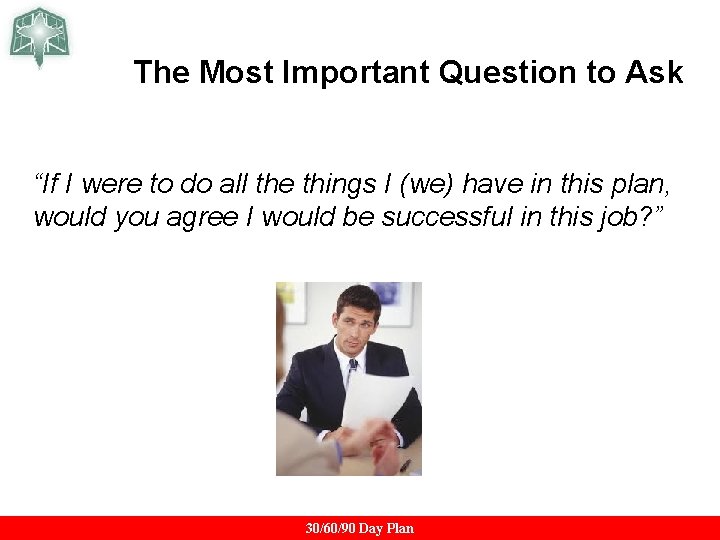 The Most Important Question to Ask

"If I were to do all the things I (we) have in this plan, would you agree I would be successful in this job?"

30/60/90 Day Plan